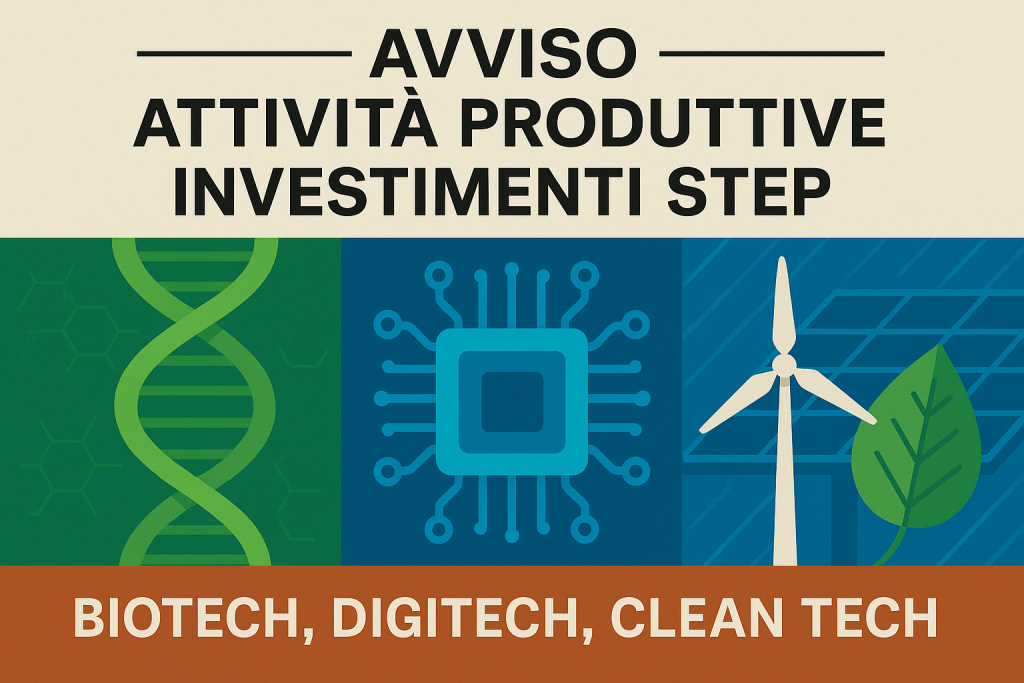 AVVISO
ATTIVITÀ PRODUTTIVE
INVESTIMENTI STEP

BIOTECH, DIGITECH, CLEAN TECH